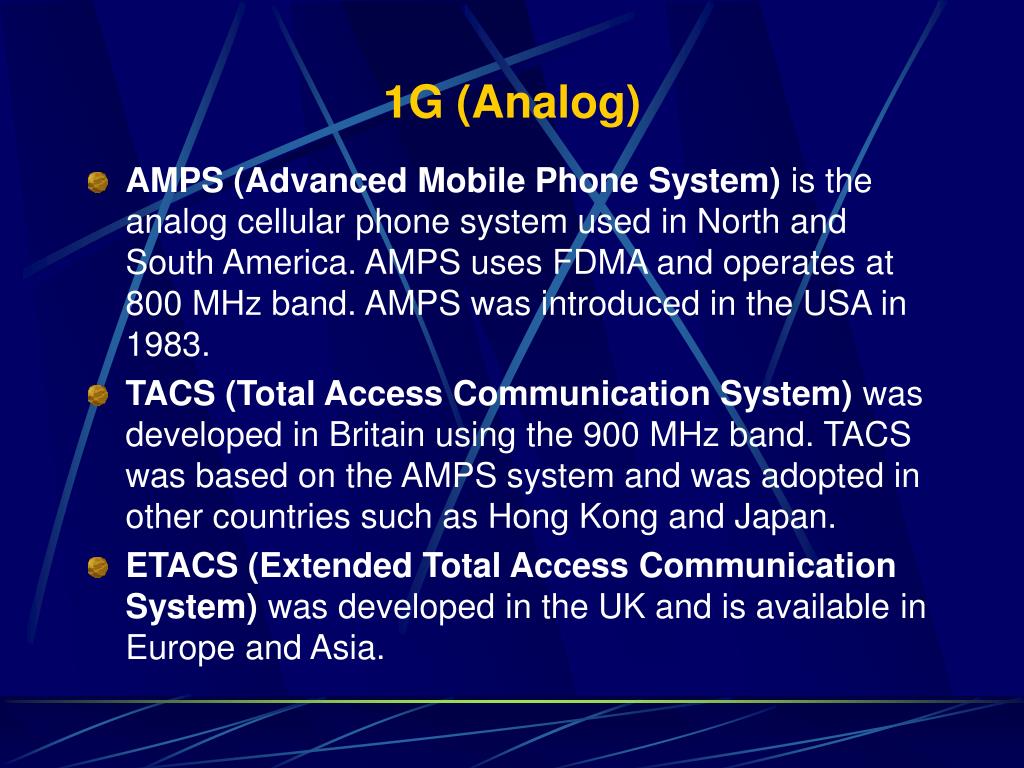 1G (Analog)

AMPS (Advanced Mobile Phone System) is the analog cellular phone system used in North and South America. AMPS uses FDMA and operates at 800 MHz band. AMPS was introduced in the USA in 1983.

TACS (Total Access Communication System) was developed in Britain using the 900 MHz band. TACS was based on the AMPS system and was adopted in other countries such as Hong Kong and Japan.

ETACS (Extended Total Access Communication System) was developed in the UK and is available in Europe and Asia.